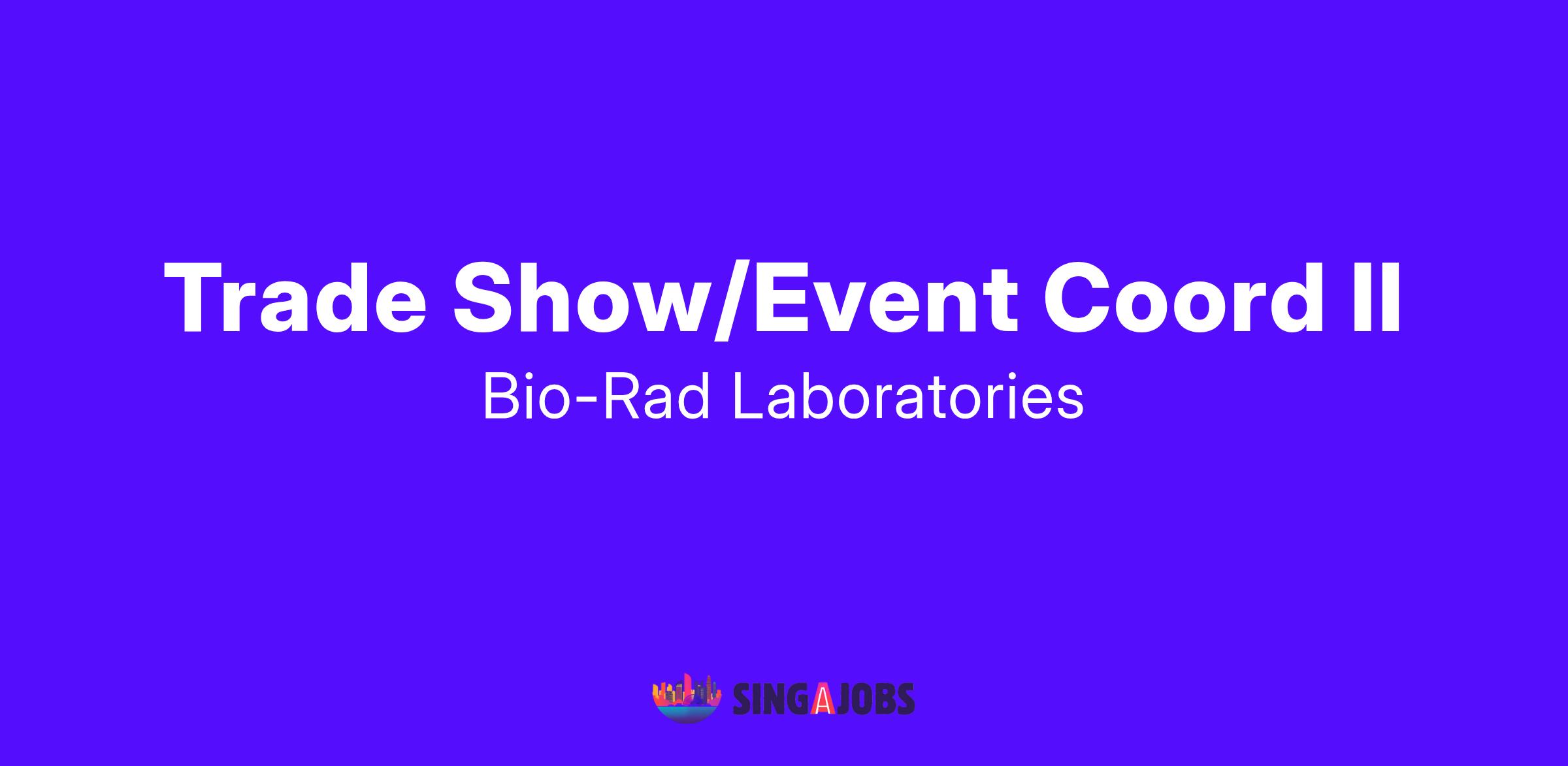 Trade Show/Event Coord II

Bio-Rad Laboratories

SINGAJOBS